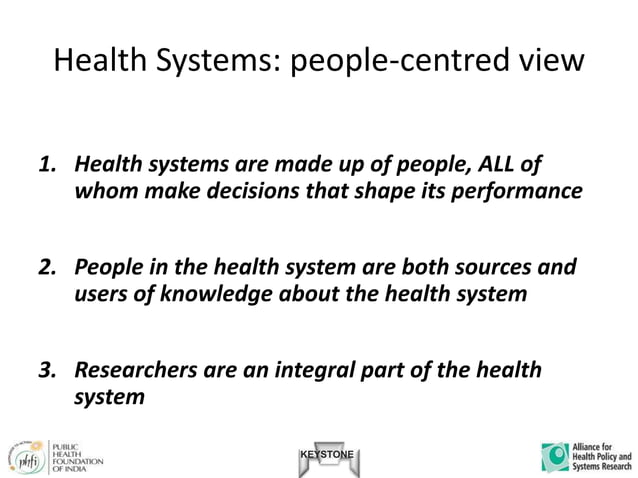 Health Systems: people-centred view

1. Health systems are made up of people, ALL of whom make decisions that shape its performance

2. People in the health system are both sources and users of knowledge about the health system

3. Researchers are an integral part of the health system

phfi PUBLIC HEALTH FOUNDATION OF INDIA

KEYSTONE

Alliance for Health Policy and Systems Research